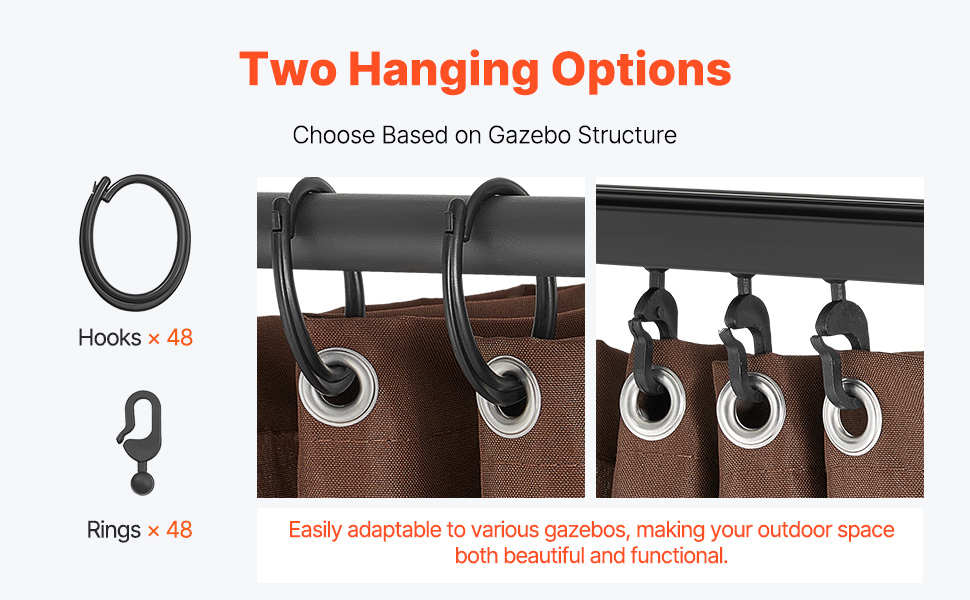 Two Hanging Options

Choose Based on Gazebo Structure

Hooks × 48

Rings × 48

Easily adaptable to various gazebos, making your outdoor space both beautiful and functional.